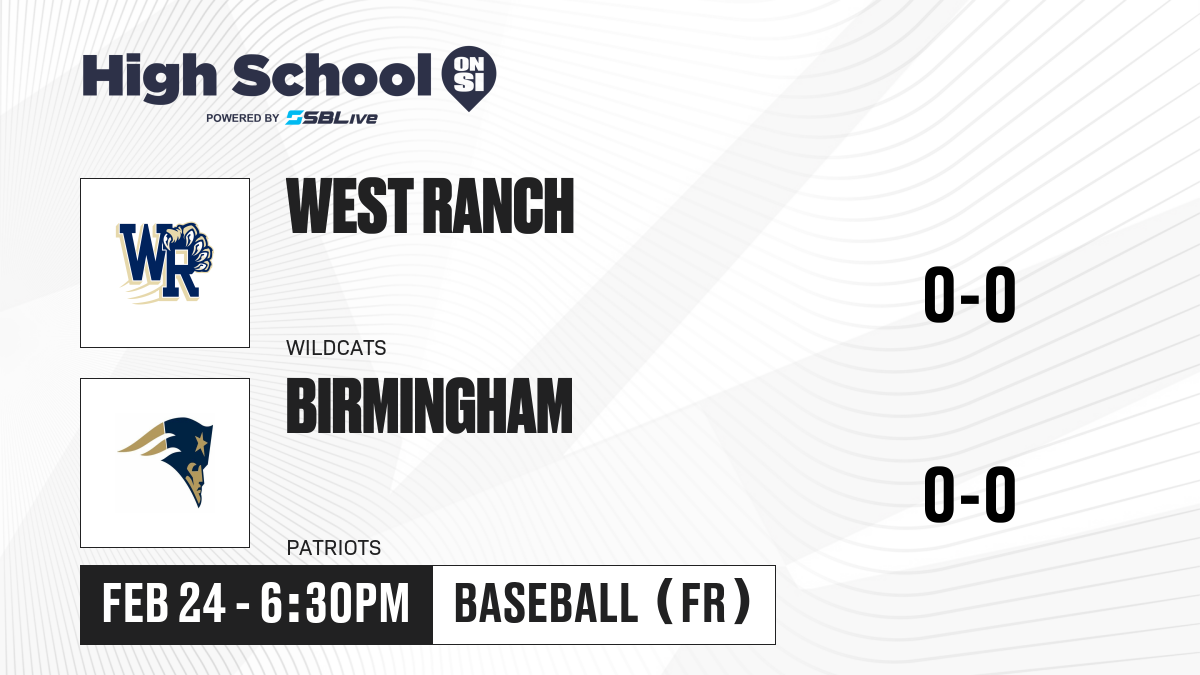 High School ON SI
POWERED BY SBLive

WR

WEST RANCH

WILDCATS

0-0

BIRMINGHAM

PATRIOTS

0-0

FEB 24 - 6:30PM

BASEBALL (FR)